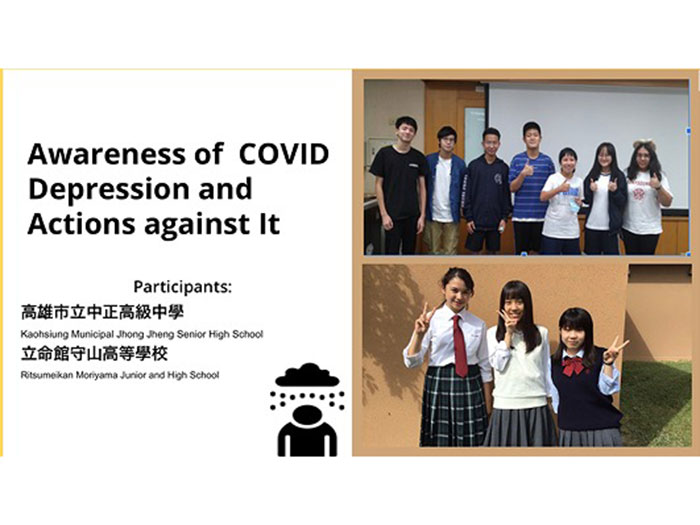 Awareness of COVID Depression and Actions against It

Participants:
高雄市立中正高級中學
Kaohsiung Municipal Jhong Jheng Senior High School
立命館守山高等學校
Ritsumeikan Moriyama Junior and High School